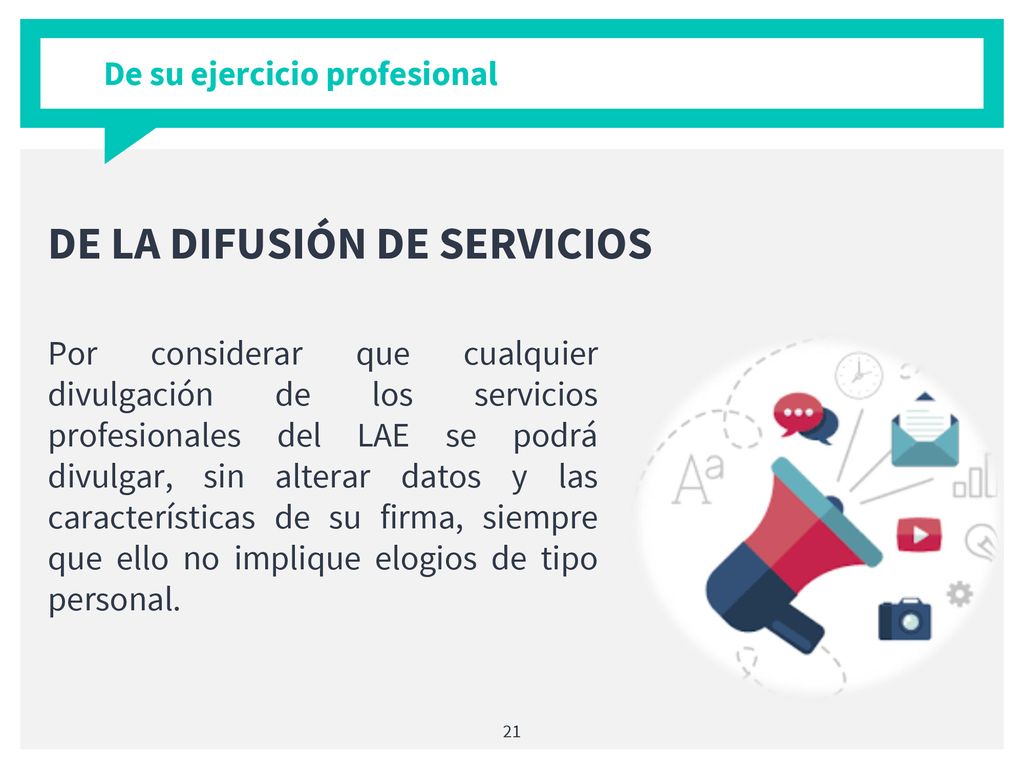 De su ejercicio profesional

DE LA DIFUSIÓN DE SERVICIOS

Por considerar que cualquier divulgación de los servicios profesionales del LAE se podrá divulgar, sin alterar datos y las características de su firma, siempre que ello no implique elogios de tipo personal.

Aa

21